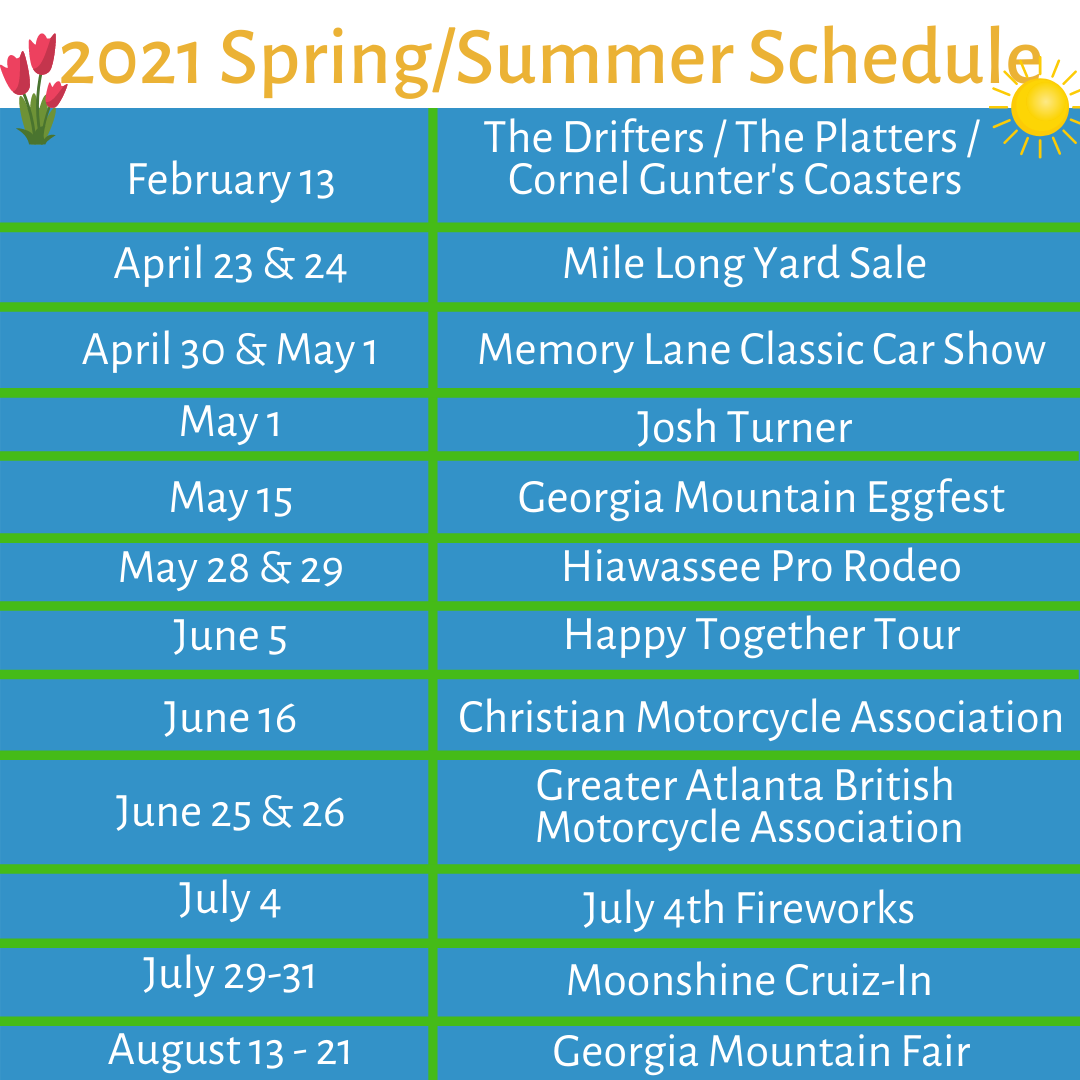 2021 Spring/Summer Schedule

| | |
|---|---|
| February 13 | The Drifters / The Platters / Cornel Gunter's Coasters |
| April 23 & 24 | Mile Long Yard Sale |
| April 30 & May 1 | Memory Lane Classic Car Show |
| May 1 | Josh Turner |
| May 15 | Georgia Mountain Eggfest |
| May 28 & 29 | Hiawassee Pro Rodeo |
| June 5 | Happy Together Tour |
| June 16 | Christian Motorcycle Association |
| June 25 & 26 | Greater Atlanta British Motorcycle Association |
| July 4 | July 4th Fireworks |
| July 29-31 | Moonshine Cruiz-In |
| August 13 - 21 | Georgia Mountain Fair |